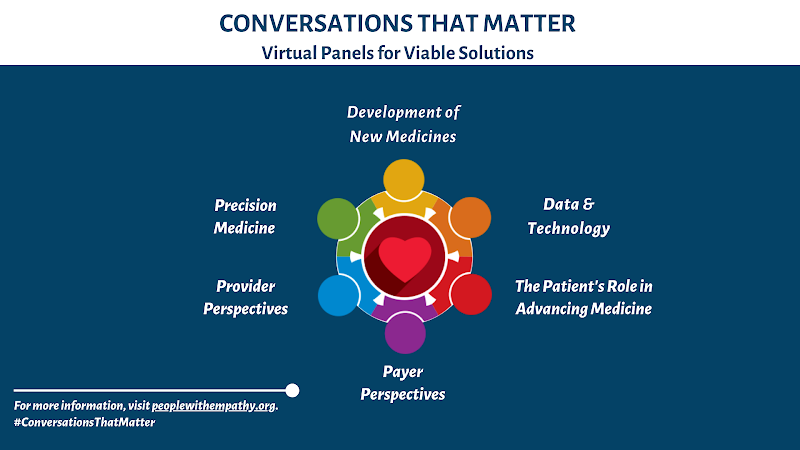 CONVERSATIONS THAT MATTER

Virtual Panels for Viable Solutions

Development of New Medicines

Precision Medicine

Data & Technology

Provider Perspectives

The Patient's Role in Advancing Medicine

Payer Perspectives

For more information, visit peoplewithempathy.org.
#ConversationsThatMatter